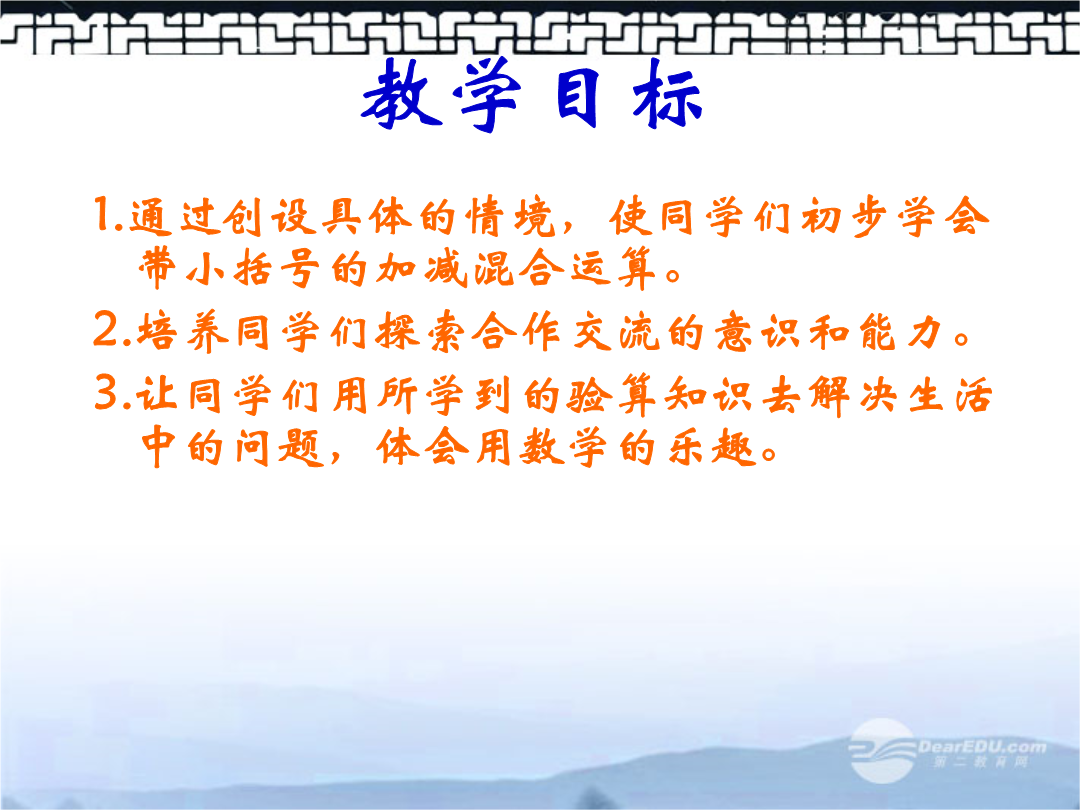 教学目标

1.通过创设具体的情境，使同学们初步学会带小括号的加减混合运算。

2.培养同学们探索合作交流的意识和能力。

3.让同学们用所学到的验算知识去解决生活中的问题，体会用数学的乐趣。

DearEDU.com
第二教育网